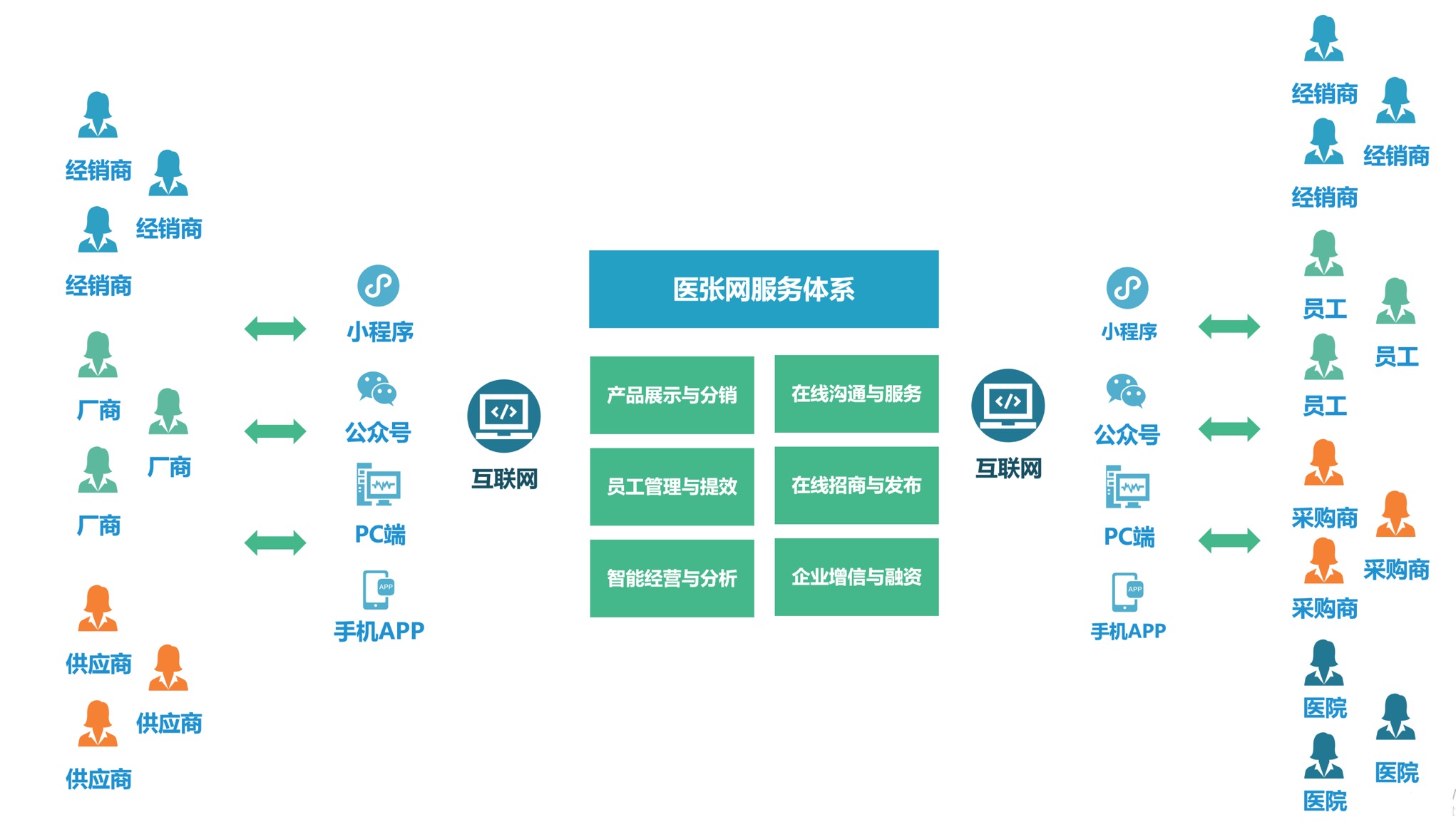 经销商
经销商
经销商

厂商
厂商
厂商

供应商
供应商
供应商

小程序
公众号
PC端
APP
手机APP

互联网

医张网服务体系

产品展示与分销
在线沟通与服务
员工管理与提效
在线招商与发布
智能经营与分析
企业增信与融资

互联网

小程序
公众号
PC端
APP
手机APP

经销商
经销商
经销商

员工
员工
员工

采购商
采购商
采购商

医院
医院
医院